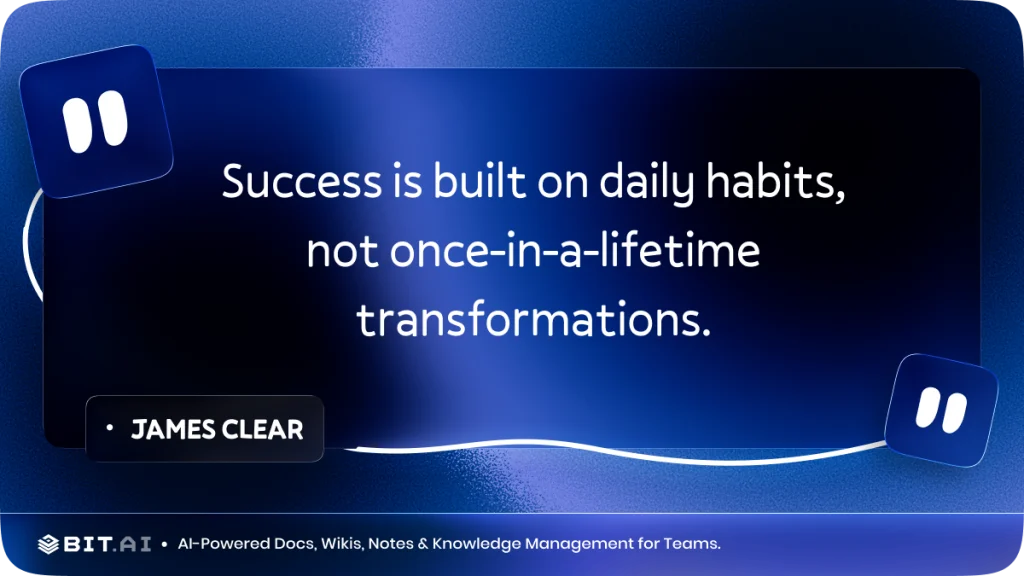 Success is built on daily habits, not once-in-a-lifetime transformations.

• JAMES CLEAR

BIT.AI • AI-Powered Docs, Wikis, Notes & Knowledge Management for Teams.